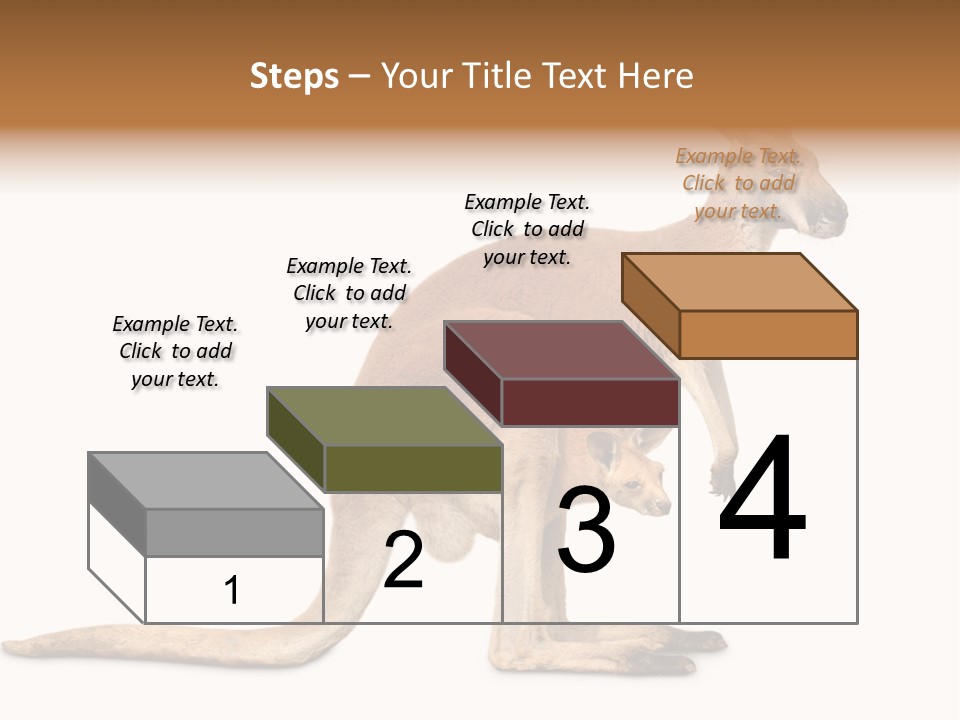 Steps – Your Title Text Here

Example Text. Click to add your text.

Example Text. Click to add your text.

Example Text. Click to add your text.

Example Text. Click to add your text.

1

2

3

4